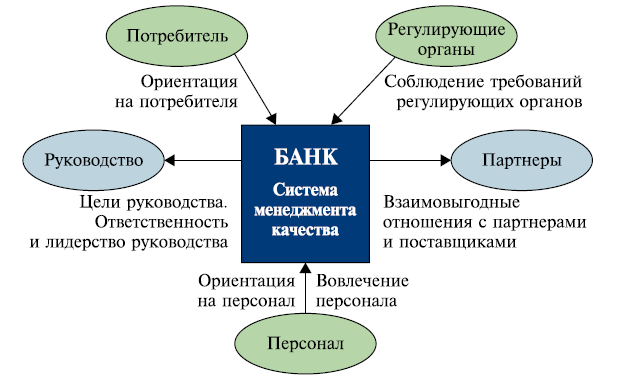 Потребитель

Регулирующие органы

Ориентация на потребителя

Соблюдение требований регулирующих органов

Руководство

БАНК

Система менеджмента качества

Партнеры

Цели руководства. Ответственность и лидерство руководства

Взаимовыгодные отношения с партнерами и поставщиками

Ориентация на персонал

Вовлечение персонала

Персонал